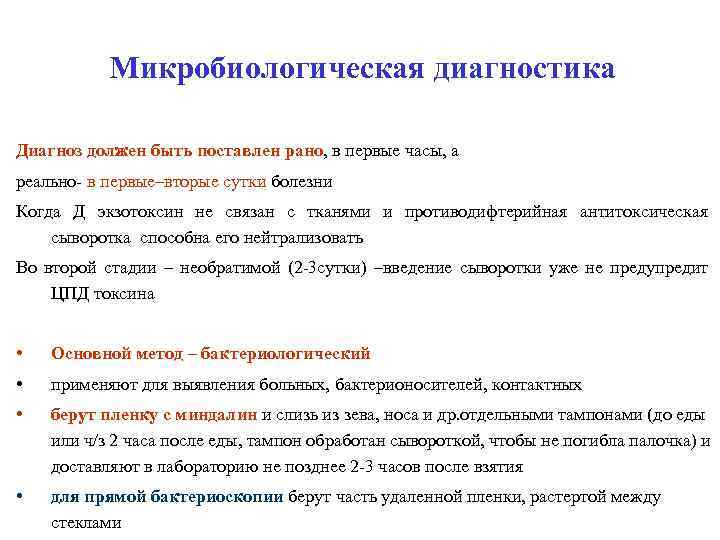 Микробиологическая диагностика

Диагноз должен быть поставлен рано, в первые часы, а

реально- в первые–вторые сутки болезни

Когда Д экзотоксин не связан с тканями и противодифтерийная антитоксическая сыворотка способна его нейтрализовать

Во второй стадии – необратимой (2-3сутки) –введение сыворотки уже не предупредит ЦПД токсина

• Основной метод – бактериологический
• применяют для выявления больных, бактерионосителей, контактных
• берут пленку с миндалин и слизь из зева, носа и др.отдельными тампонами (до еды или ч/з 2 часа после еды, тампон обработан сывороткой, чтобы не погибла палочка) и доставляют в лабораторию не позднее 2-3 часов после взятия
• для прямой бактериоскопии берут часть удаленной пленки, растертой между стеклами